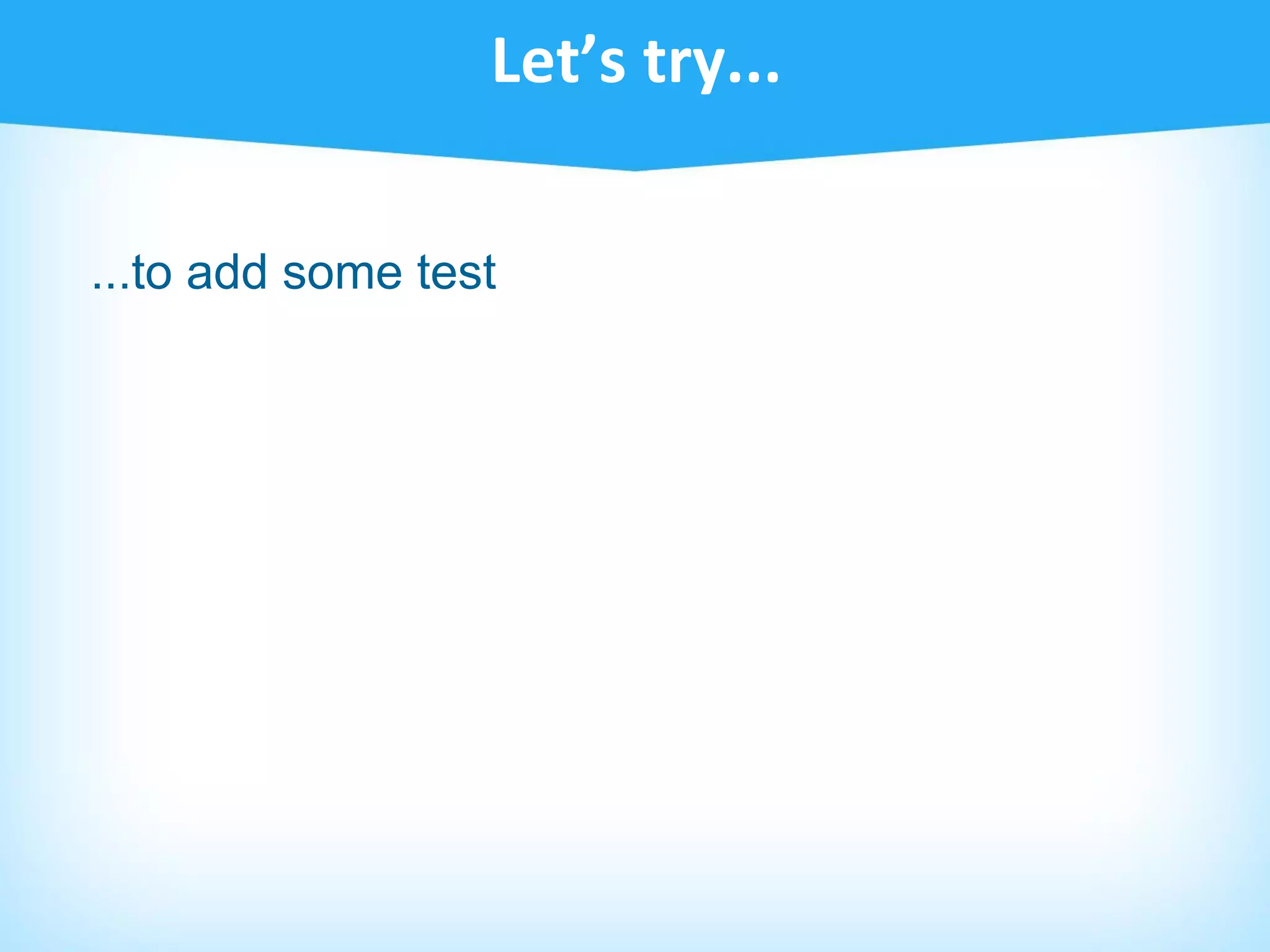 Let’s try...

...to add some test